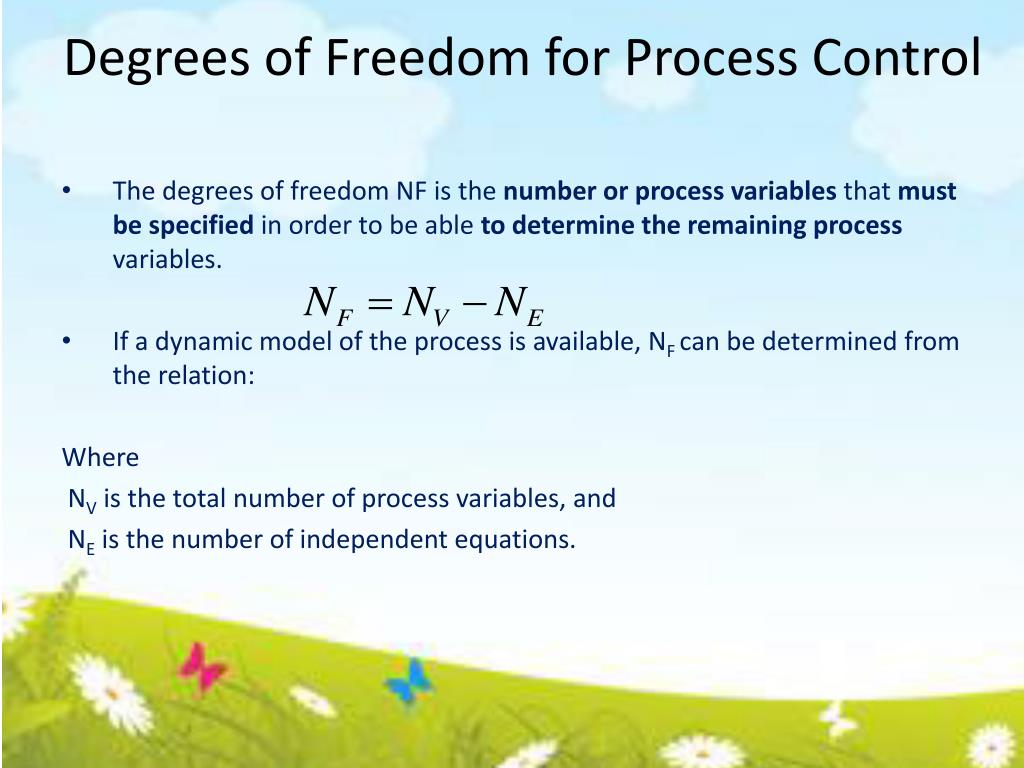 Degrees of Freedom for Process Control

• The degrees of freedom NF is the number or process variables that must be specified in order to be able to determine the remaining process variables.

$N_F = N_V - N_E$

• If a dynamic model of the process is available, $N_F$ can be determined from the relation:

Where
$N_V$ is the total number of process variables, and
$N_E$ is the number of independent equations.